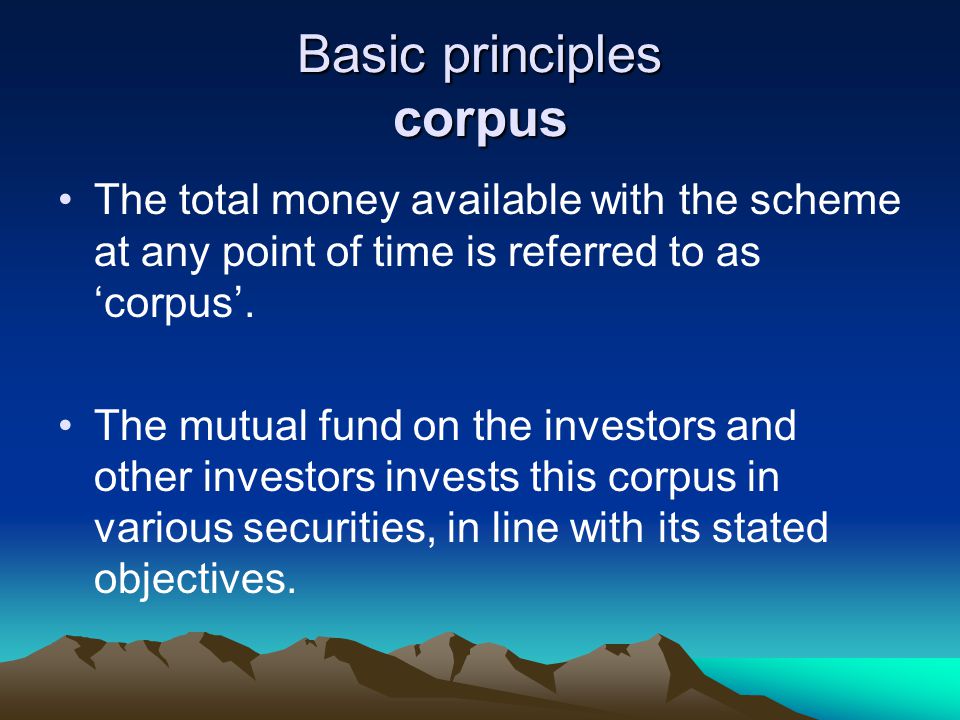 Basic principles
corpus

• The total money available with the scheme at any point of time is referred to as ‘corpus’.

• The mutual fund on the investors and other investors invests this corpus in various securities, in line with its stated objectives.